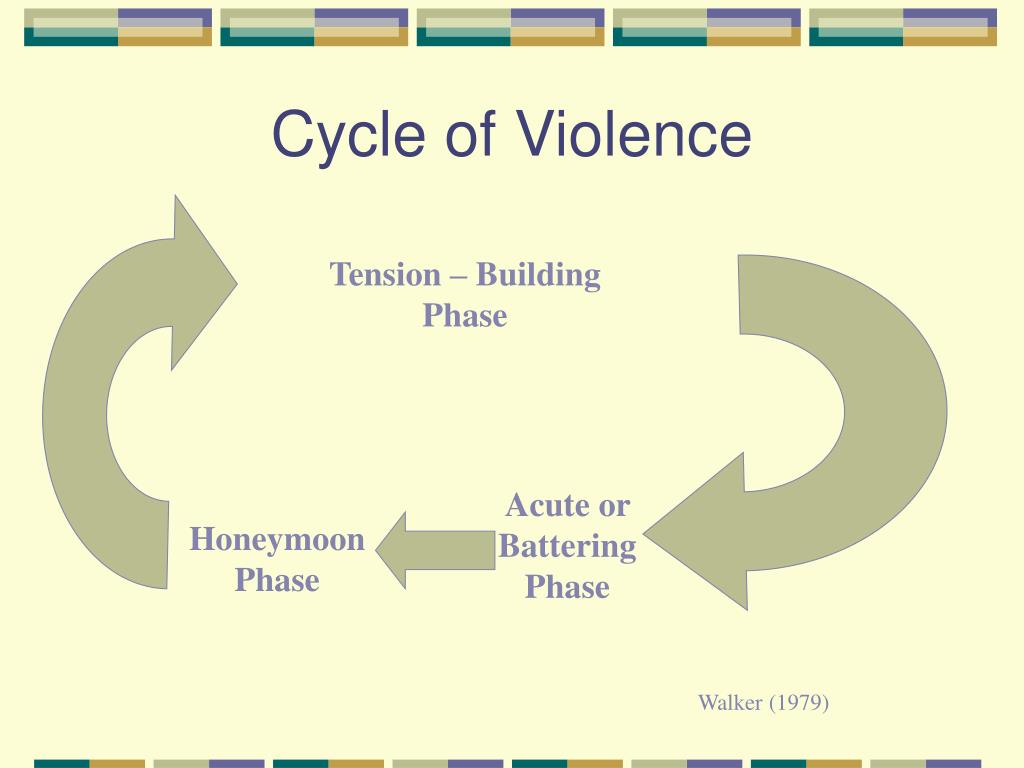 Cycle of Violence

Tension – Building Phase

Acute or Battering Phase

Honeymoon Phase

Walker (1979)